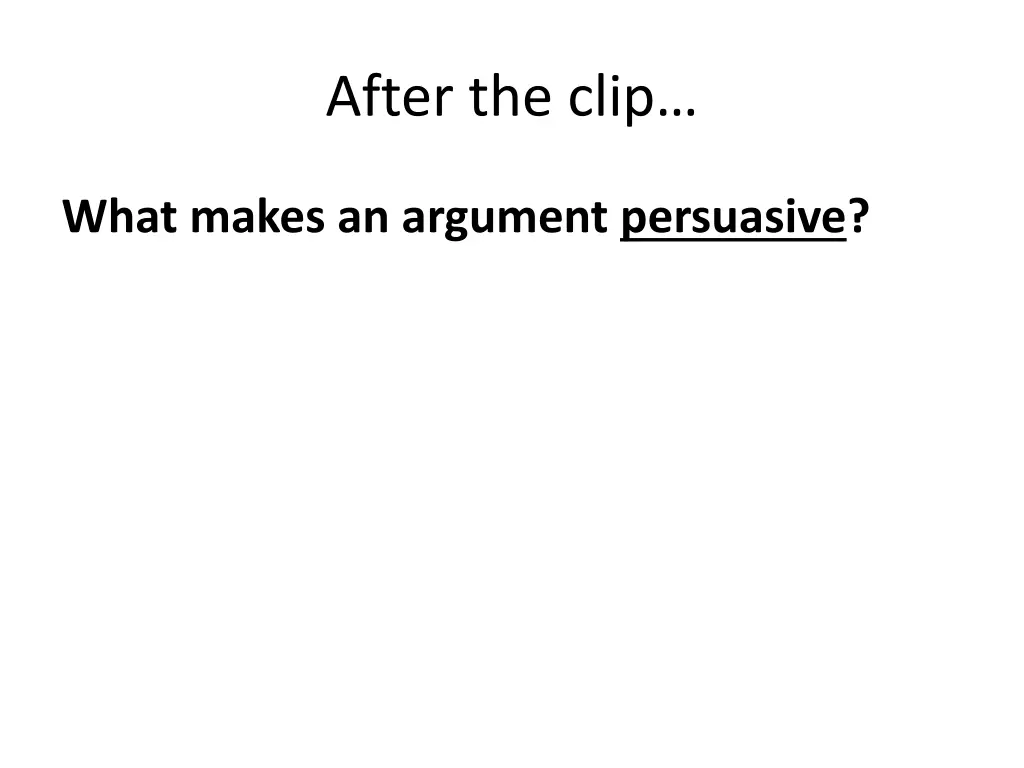 After the clip…

What makes an argument persuasive?